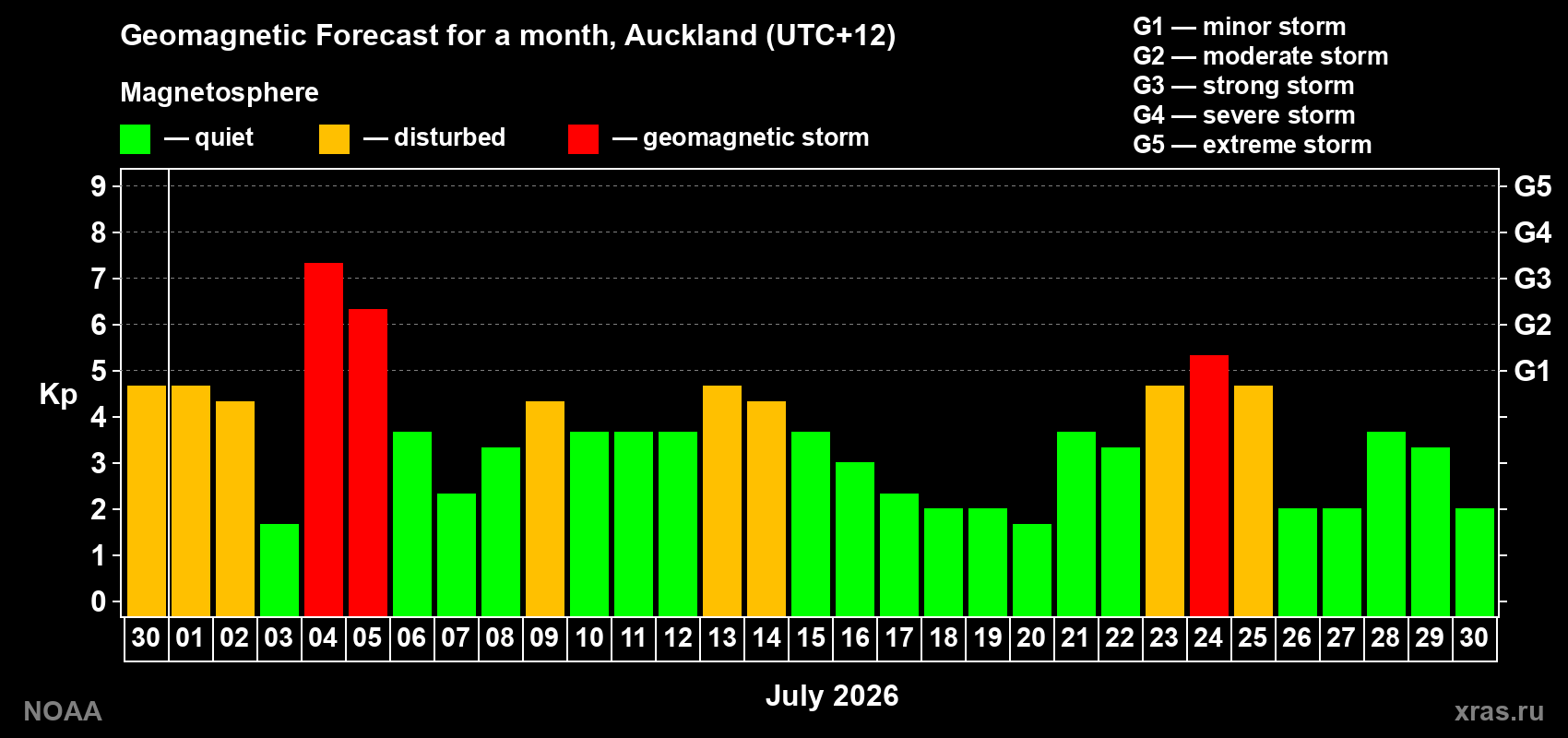 Geomagnetic Forecast for a month, Auckland (UTC+12)

Magnetosphere

— quiet — disturbed — geomagnetic storm

G1 — minor storm
G2 — moderate storm
G3 — strong storm
G4 — severe storm
G5 — extreme storm

Kp

9
8
7
6
5
4
3
2
1
0

G5
G4
G3
G2
G1

30 01 02 03 04 05 06 07 08 09 10 11 12 13 14 15 16 17 18 19 20 21 22 23 24 25 26 27 28 29 30

July 2026

NOAA

xras.ru